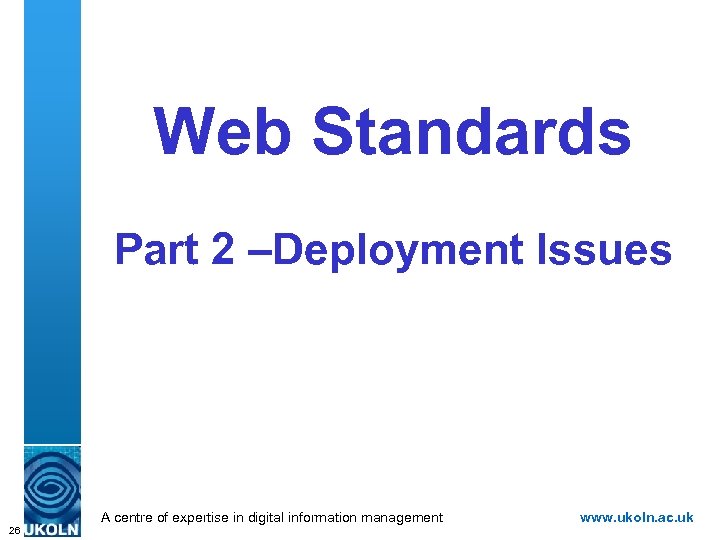 Web Standards

Part 2 –Deployment Issues

26 UKOLN

A centre of expertise in digital information management

www.ukoln.ac.uk